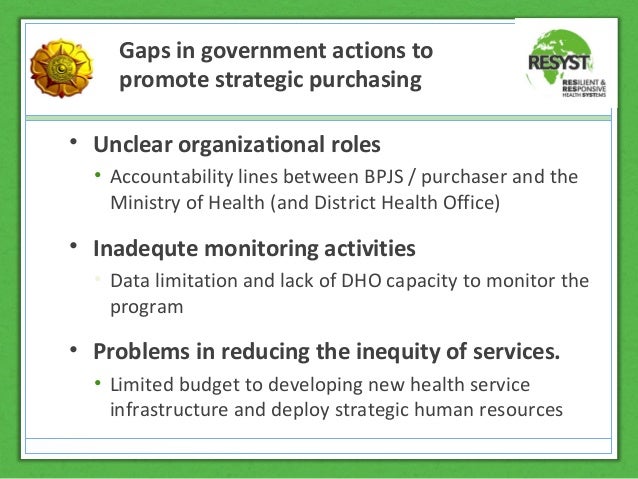 Gaps in government actions to promote strategic purchasing

RESYST
RESILIENT & RESPONSIVE HEALTH SYSTEMS

• Unclear organizational roles
  • Accountability lines between BPJS / purchaser and the Ministry of Health (and District Health Office)

• Inadequte monitoring activities
  • Data limitation and lack of DHO capacity to monitor the program

• Problems in reducing the inequity of services.
  • Limited budget to developing new health service infrastructure and deploy strategic human resources